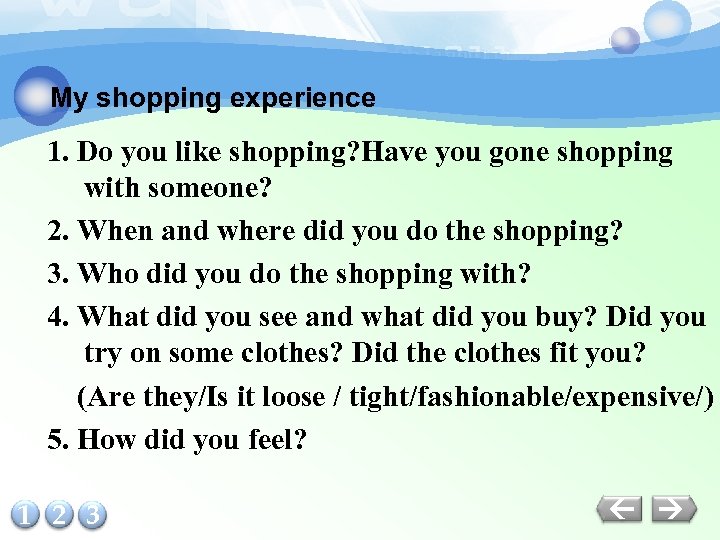 My shopping experience

1. Do you like shopping?Have you gone shopping with someone?

2. When and where did you do the shopping?

3. Who did you do the shopping with?

4. What did you see and what did you buy? Did you try on some clothes? Did the clothes fit you?

(Are they/Is it loose / tight/fashionable/expensive/)

5. How did you feel?

1 2 3